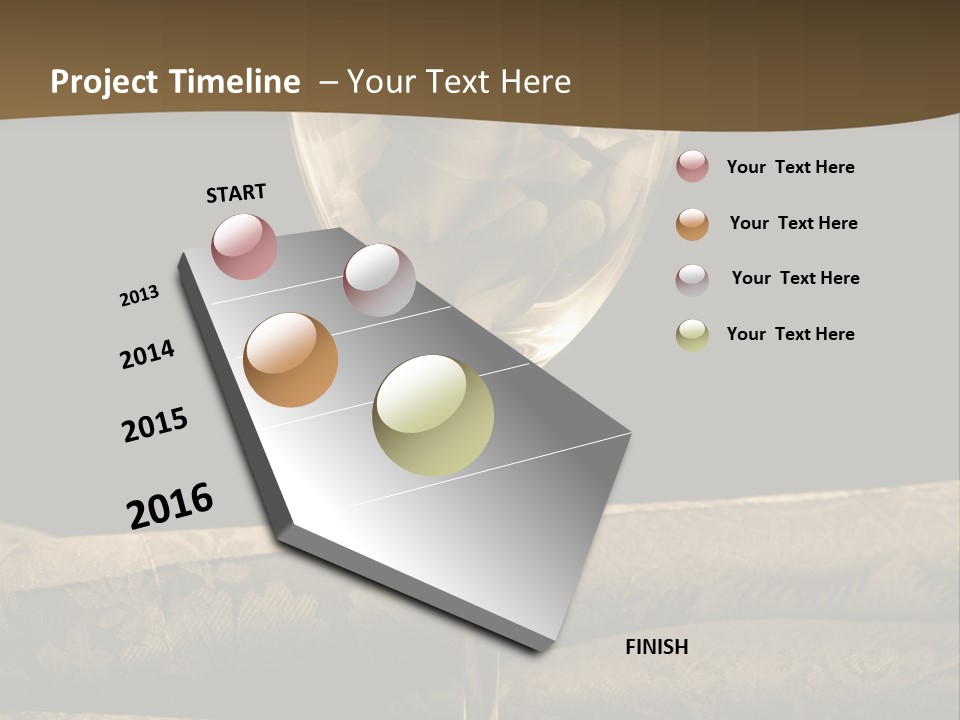 Project Timeline – Your Text Here

START

2013

2014

2015

2016

FINISH

Your Text Here

Your Text Here

Your Text Here

Your Text Here